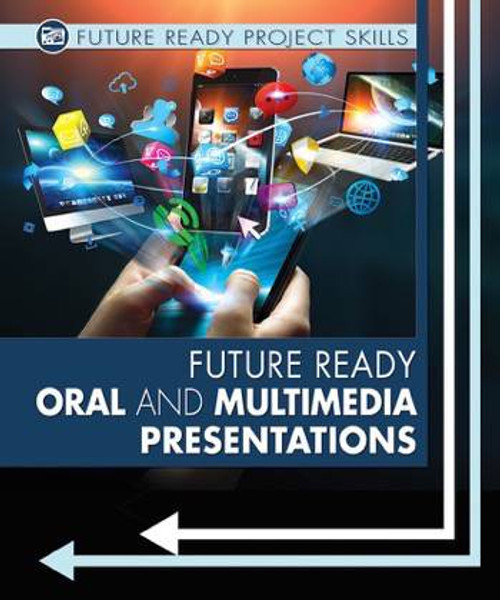 FUTURE READY PROJECT SKILLS

FUTURE READY
ORAL AND MULTIMEDIA PRESENTATIONS